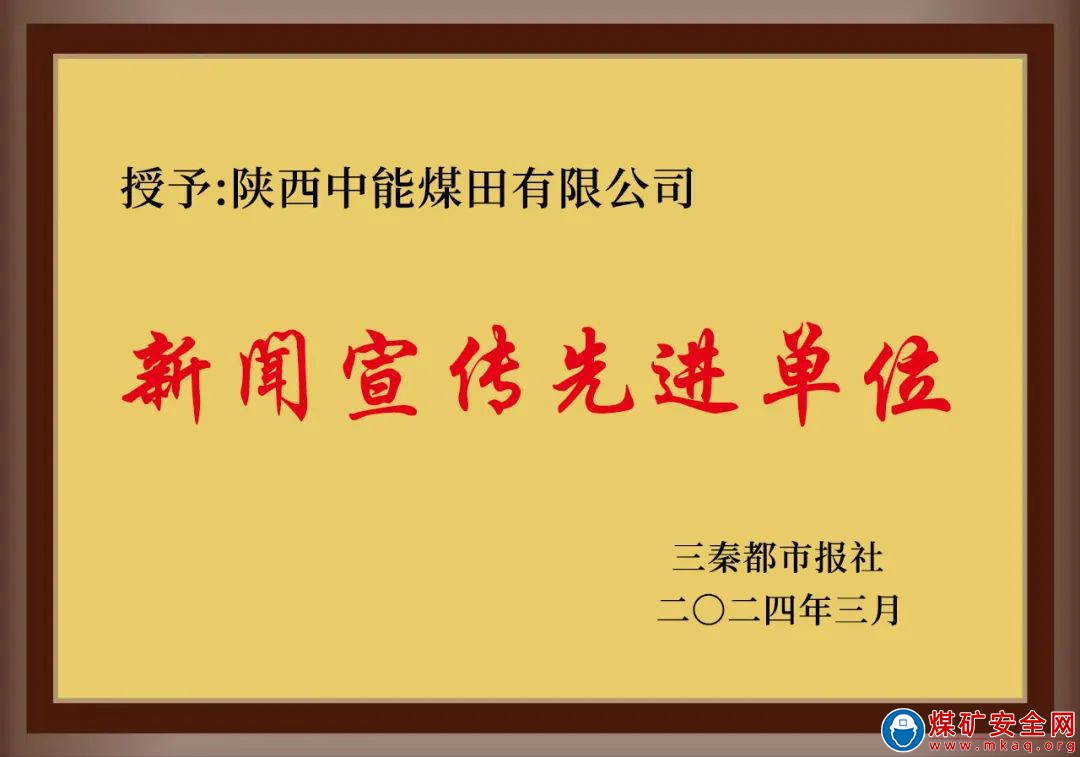 授予:陕西中能煤田有限公司

新闻宣传先进单位

三秦都市报社
二〇二四年三月

煤矿安全网
www.mkaq.org